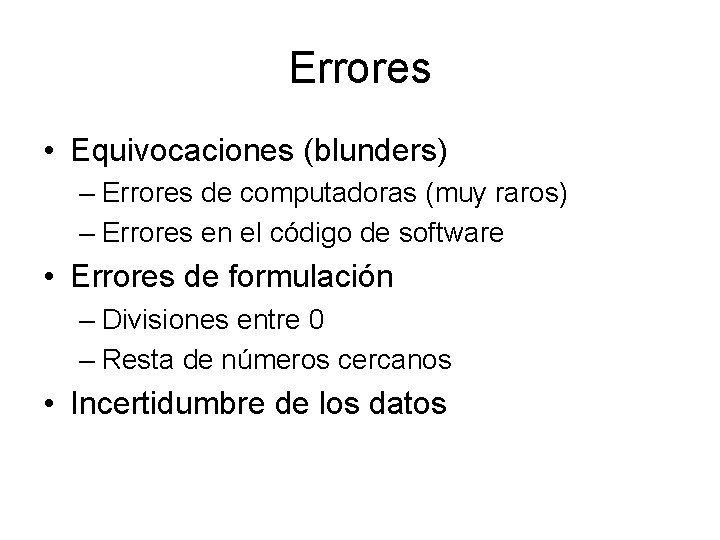 Errores

• Equivocaciones (blunders)
  – Errores de computadoras (muy raros)
  – Errores en el código de software
• Errores de formulación
  – Divisiones entre 0
  – Resta de números cercanos
• Incertidumbre de los datos